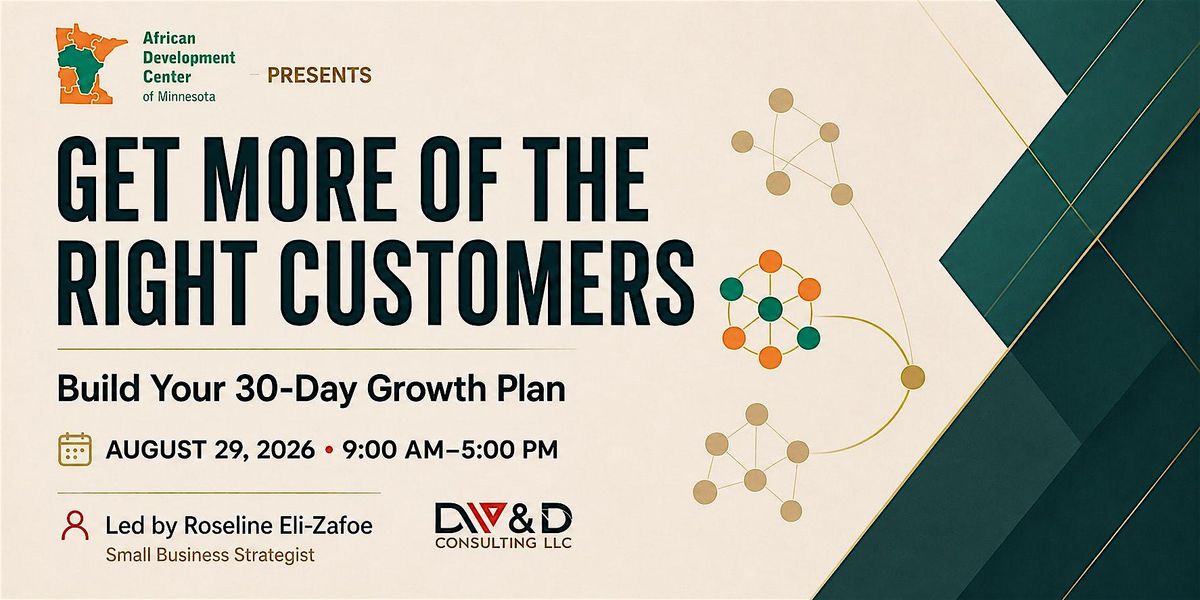 African Development Center of Minnesota

PRESENTS

GET MORE OF THE RIGHT CUSTOMERS

Build Your 30-Day Growth Plan

AUGUST 29, 2026 • 9:00 AM–5:00 PM

Led by Roseline Eli-Zafoe
Small Business Strategist

DW&D CONSULTING LLC